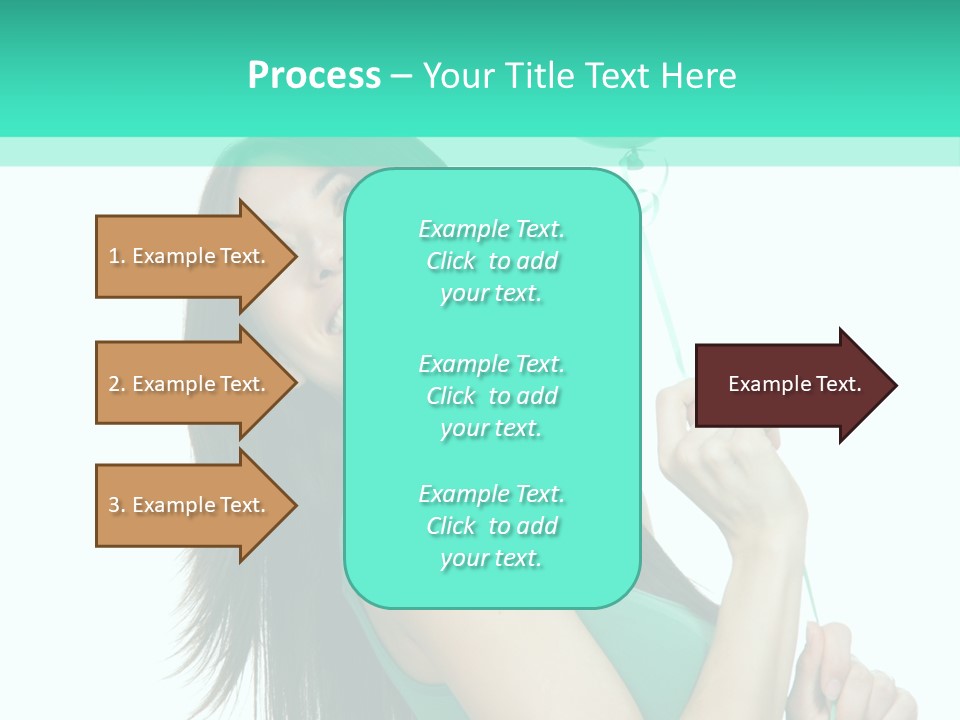 Process – Your Title Text Here

1. Example Text.

2. Example Text.

3. Example Text.

Example Text. Click to add your text.

Example Text. Click to add your text.

Example Text. Click to add your text.

Example Text.